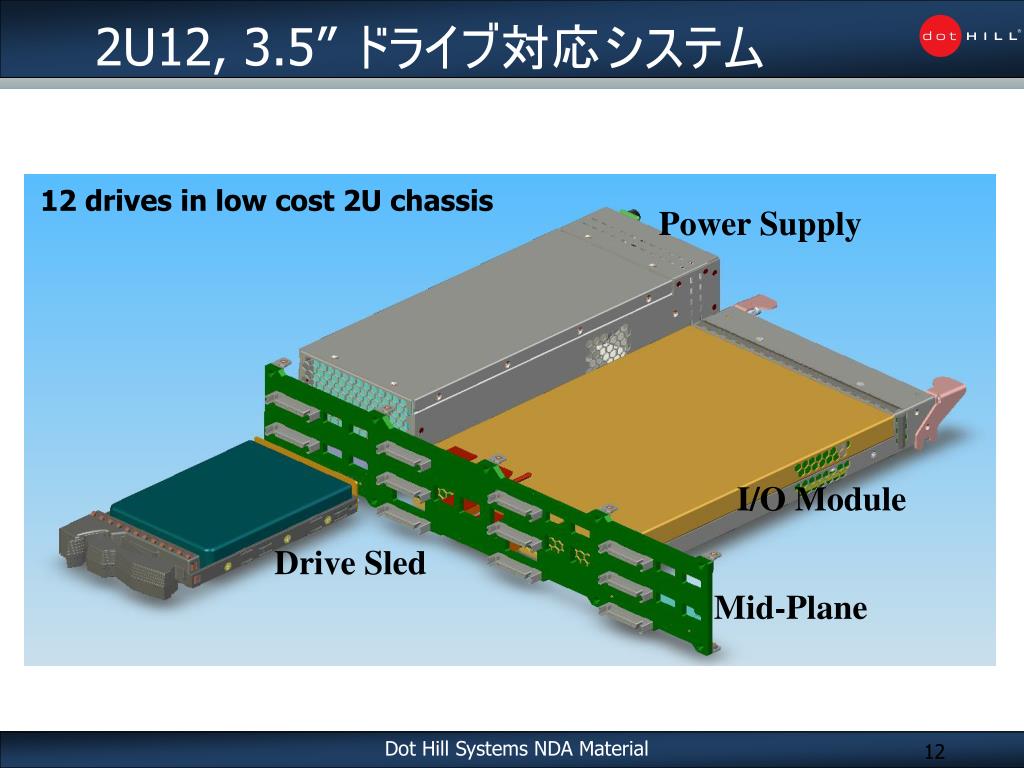 2U12, 3.5” ドライブ対応システム

dot HILL®

12 drives in low cost 2U chassis

Power Supply

I/O Module

Drive Sled

Mid-Plane

Dot Hill Systems NDA Material

12